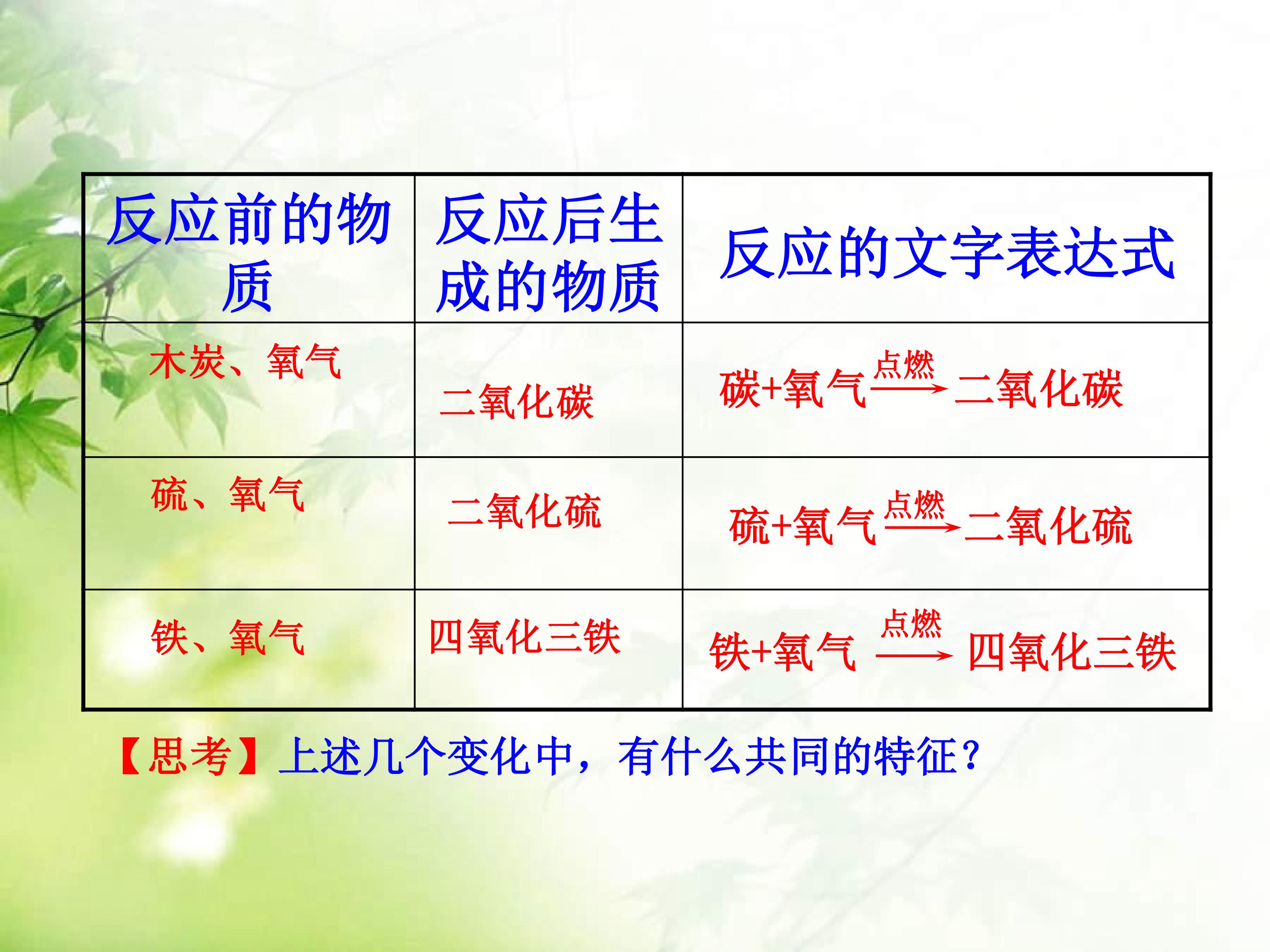 | 反应前的物质 | 反应后生成的物质 | 反应的文字表达式 |
|---|---|---|
| 木炭、氧气 | 二氧化碳 | 碳+氧气 $\xrightarrow{点燃}$ 二氧化碳 |
| 硫、氧气 | 二氧化硫 | 硫+氧气 $\xrightarrow{点燃}$ 二氧化硫 |
| 铁、氧气 | 四氧化三铁 | 铁+氧气 $\xrightarrow{点燃}$ 四氧化三铁 |

【思考】上述几个变化中，有什么共同的特征？